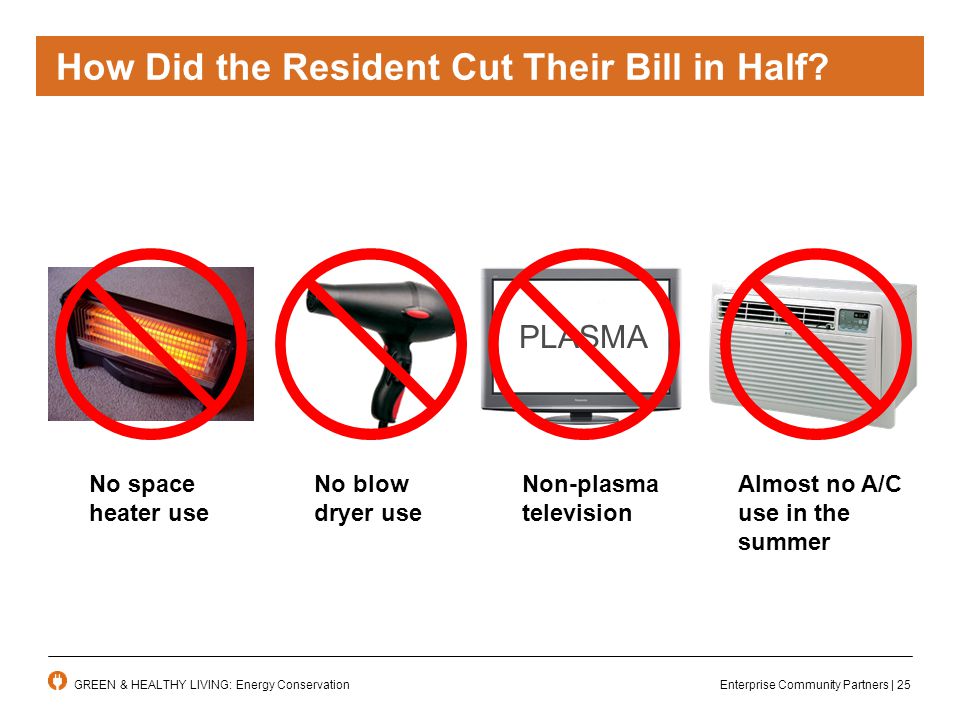 How Did the Resident Cut Their Bill in Half?

PLASMA

No space heater use

No blow dryer use

Non-plasma television

Almost no A/C use in the summer

GREEN & HEALTHY LIVING: Energy Conservation

Enterprise Community Partners | 25